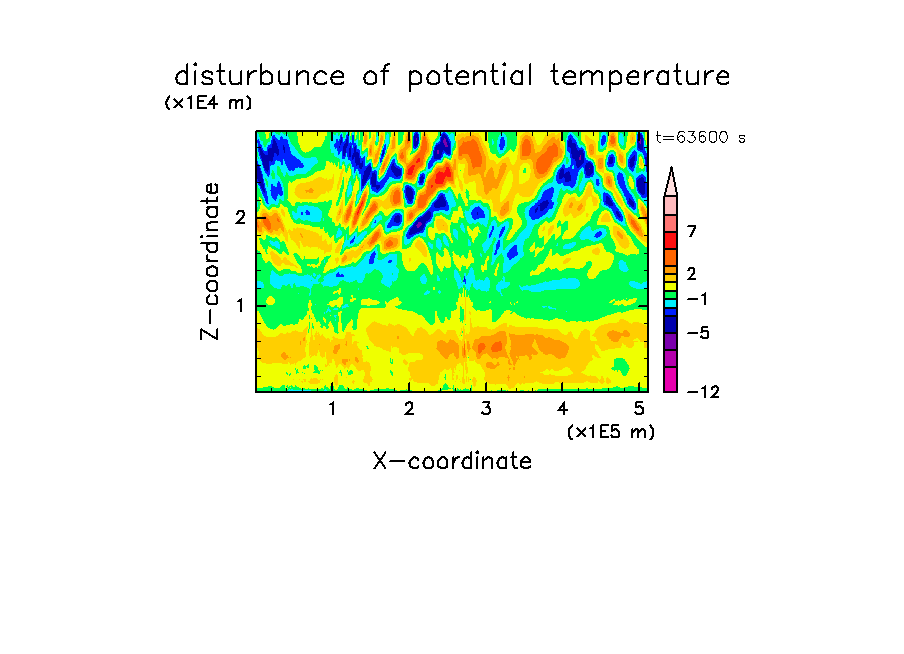 disturbunce of potential temperature

(x1E4 m)

t=63600 s

Z-coordinate

2

1

7

2

−1

−5

−12

1 2 3 4 5

(x1E5 m)

X-coordinate